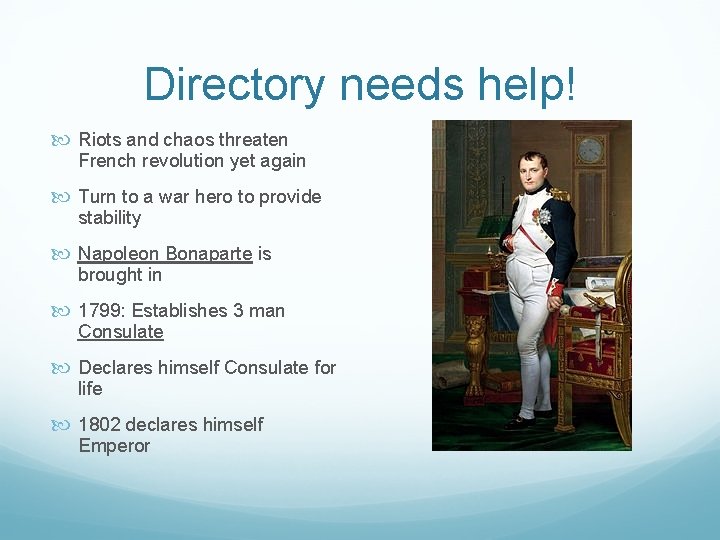 Directory needs help!

Riots and chaos threaten French revolution yet again

Turn to a war hero to provide stability

Napoleon Bonaparte is brought in

1799: Establishes 3 man Consulate

Declares himself Consulate for life

1802 declares himself Emperor